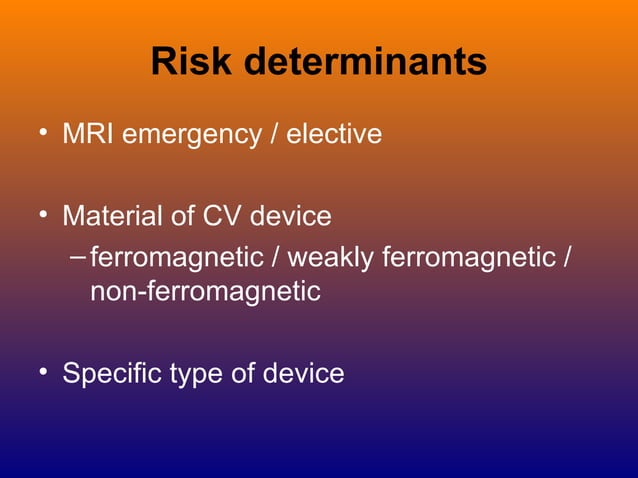 Risk determinants

• MRI emergency / elective

• Material of CV device
– ferromagnetic / weakly ferromagnetic / non-ferromagnetic

• Specific type of device